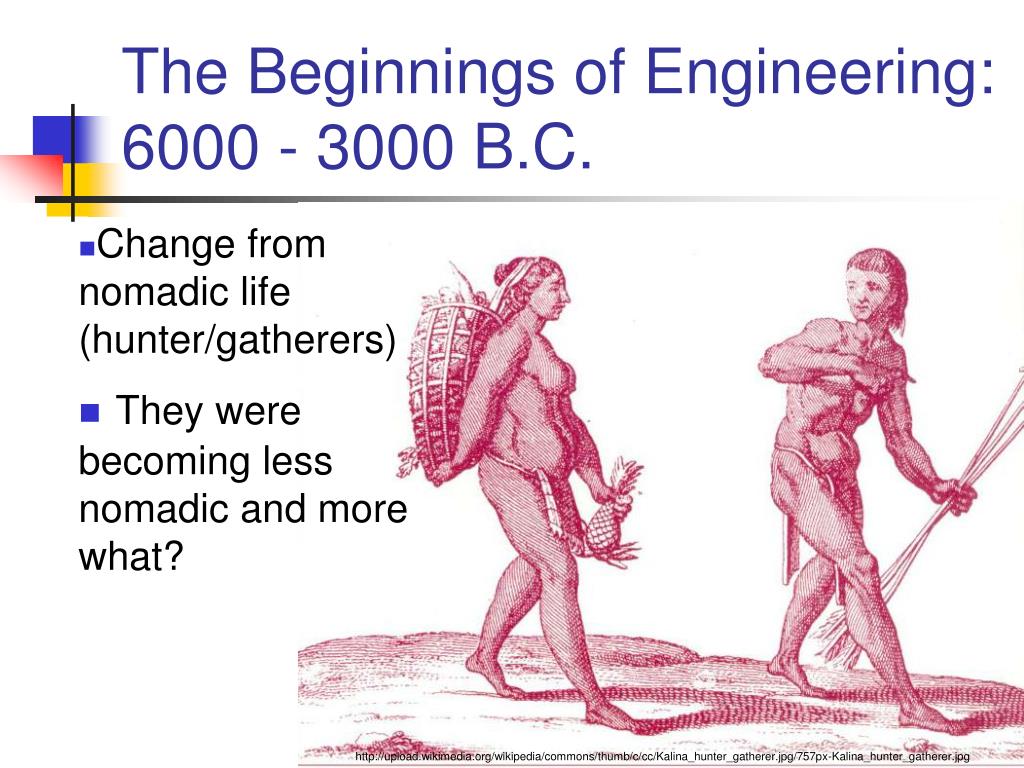 The Beginnings of Engineering: 6000 - 3000 B.C.

Change from nomadic life (hunter/gatherers)

They were becoming less nomadic and more what?

http://upload.wikimedia.org/wikipedia/commons/thumb/c/cc/Kalina_hunter_gatherer.jpg/757px-Kalina_hunter_gatherer.jpg